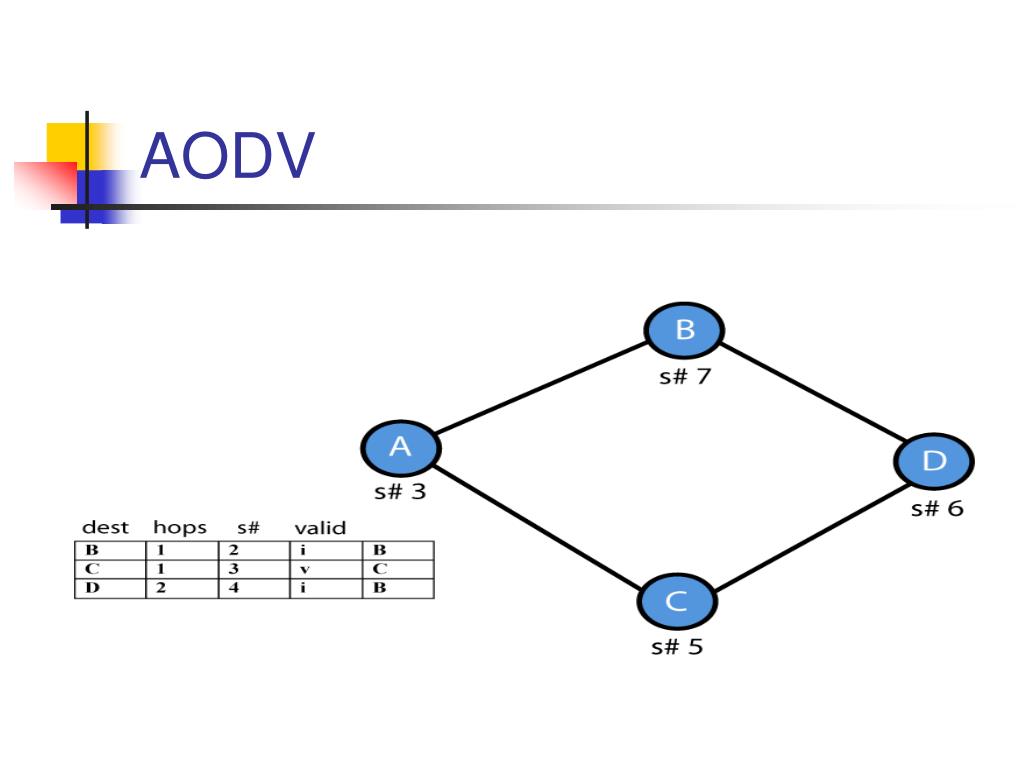 AODV

B
s# 7

A
s# 3

D
s# 6

C
s# 5

| dest | hops | s# | valid | |
|---|---|---|---|---|
| B | 1 | 2 | i | B |
| C | 1 | 3 | v | C |
| D | 2 | 4 | i | B |